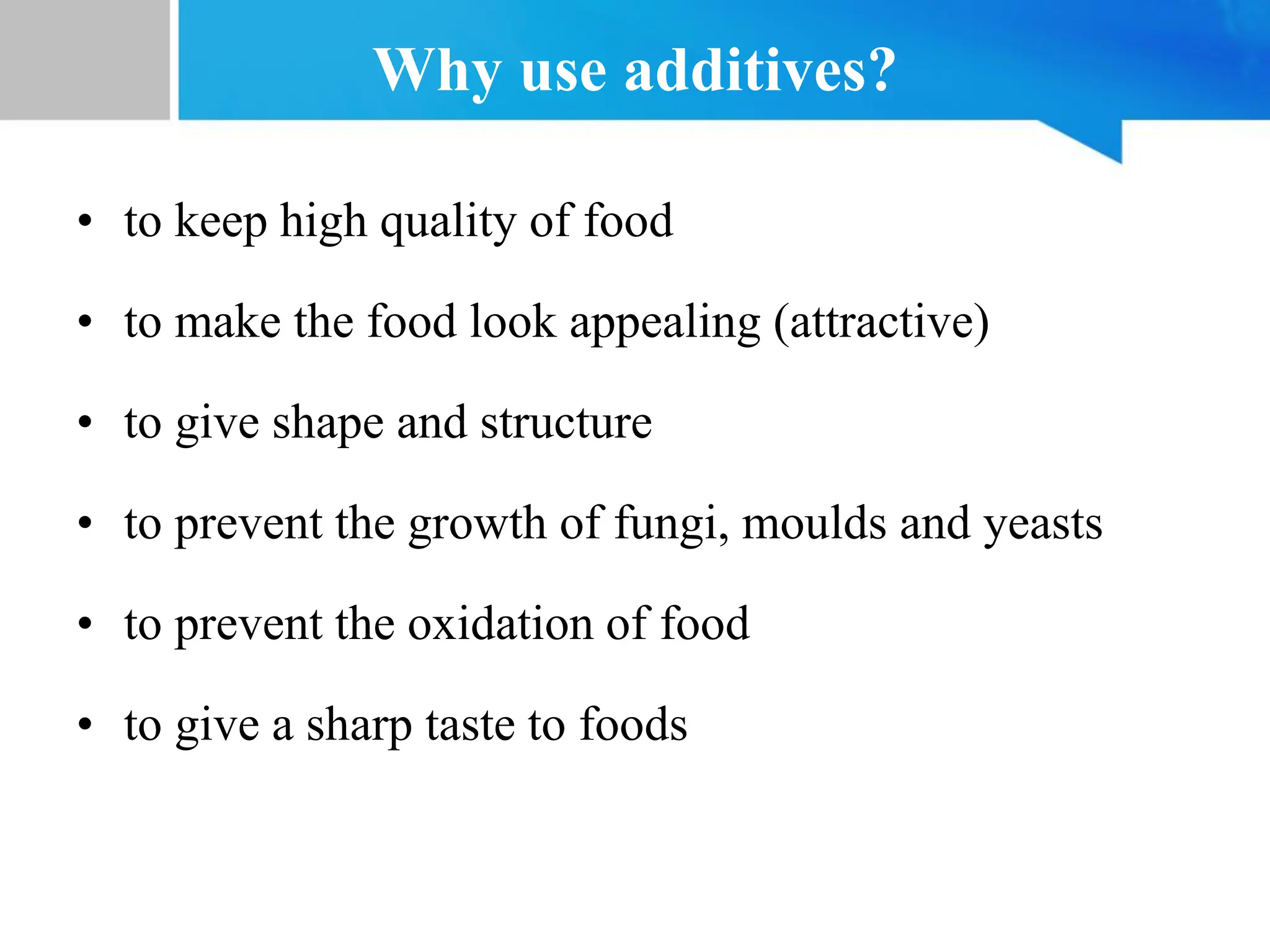 Why use additives?

• to keep high quality of food

• to make the food look appealing (attractive)

• to give shape and structure

• to prevent the growth of fungi, moulds and yeasts

• to prevent the oxidation of food

• to give a sharp taste to foods